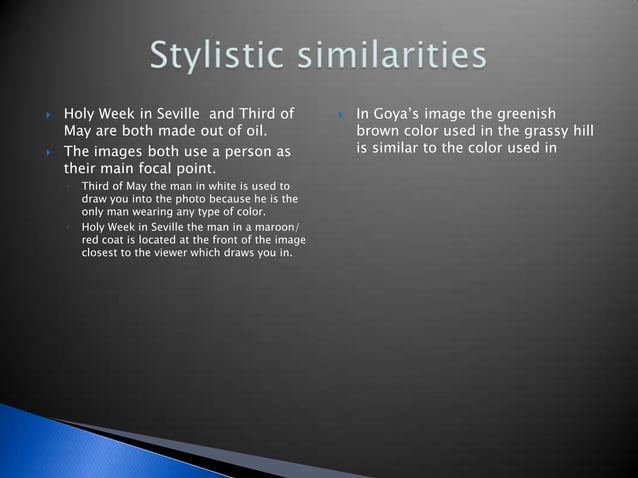 Stylistic similarities

Holy Week in Seville  and Third of May are both made out of oil.

The images both use a person as their main focal point.

Third of May the man in white is used to draw you into the photo because he is the only man wearing any type of color.

Holy Week in Seville the man in a maroon/ red coat is located at the front of the image closest to the viewer which draws you in.

In Goya's image the greenish brown color used in the grassy hill is similar to the color used in